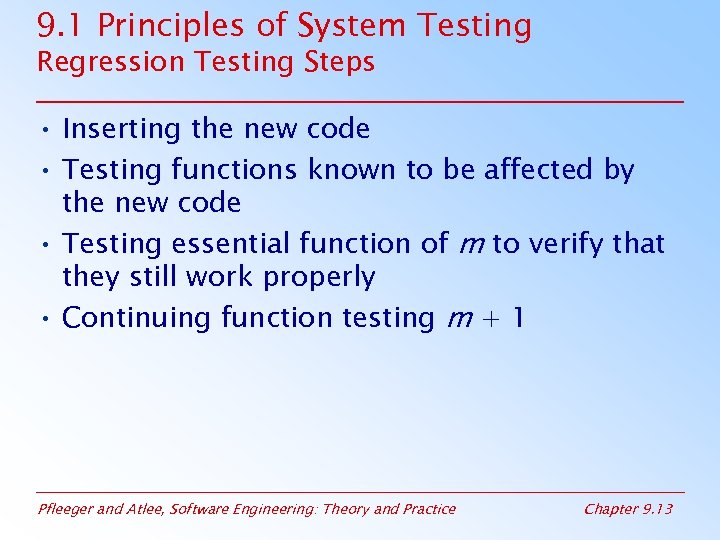 9.1 Principles of System Testing
Regression Testing Steps

• Inserting the new code
• Testing functions known to be affected by the new code
• Testing essential function of $m$ to verify that they still work properly
• Continuing function testing $m + 1$

Pfleeger and Atlee, Software Engineering: Theory and Practice

Chapter 9.13